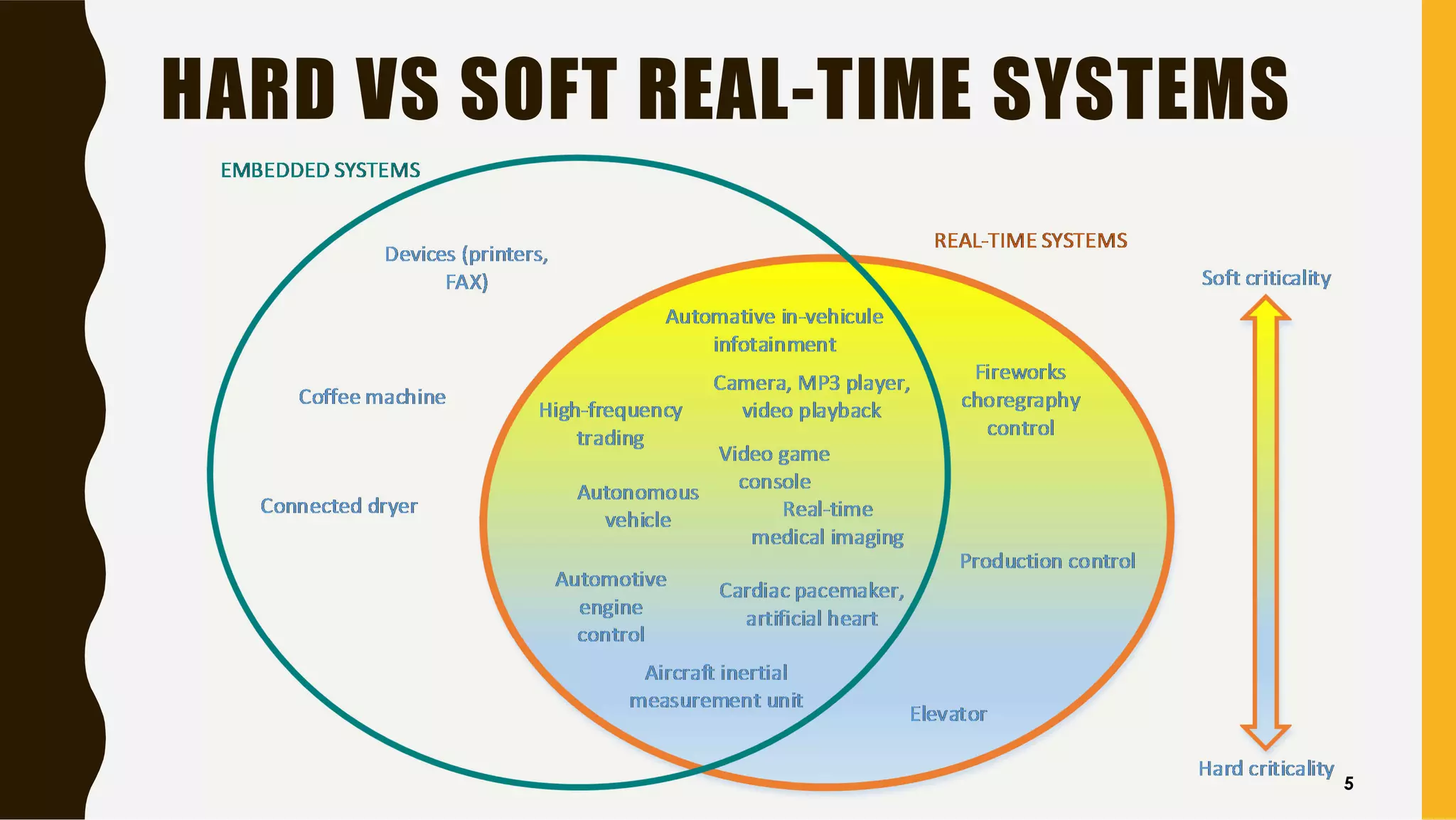 HARD VS SOFT REAL-TIME SYSTEMS

EMBEDDED SYSTEMS

REAL-TIME SYSTEMS

Devices (printers, FAX)

Coffee machine

Connected dryer

Automative in-vehicule infotainment

Camera, MP3 player, video playback

High-frequency trading

Video game console

Autonomous vehicle

Real-time medical imaging

Automotive engine control

Cardiac pacemaker, artificial heart

Aircraft inertial measurement unit

Fireworks choregraphy control

Production control

Elevator

Soft criticality

Hard criticality

5